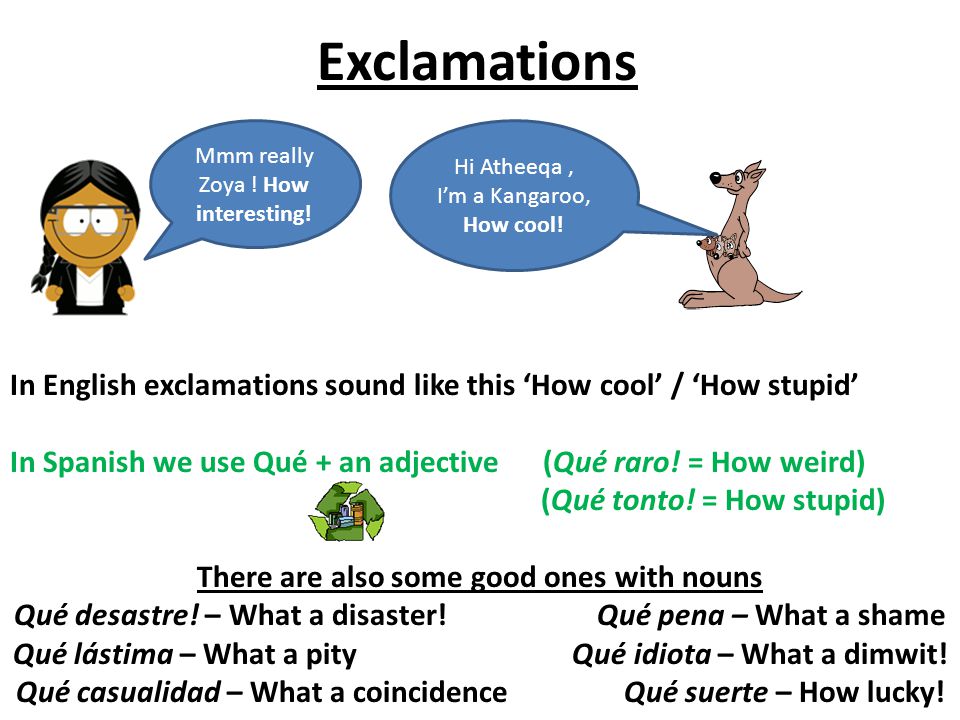 Exclamations

Mmm really Zoya ! How interesting!

Hi Atheeqa , I'm a Kangaroo, How cool!

In English exclamations sound like this 'How cool' / 'How stupid'

In Spanish we use Qué + an adjective (Qué raro! = How weird)
(Qué tonto! = How stupid)

There are also some good ones with nouns

Qué desastre! – What a disaster!
Qué lástima – What a pity
Qué casualidad – What a coincidence

Qué pena – What a shame
Qué idiota – What a dimwit!
Qué suerte – How lucky!